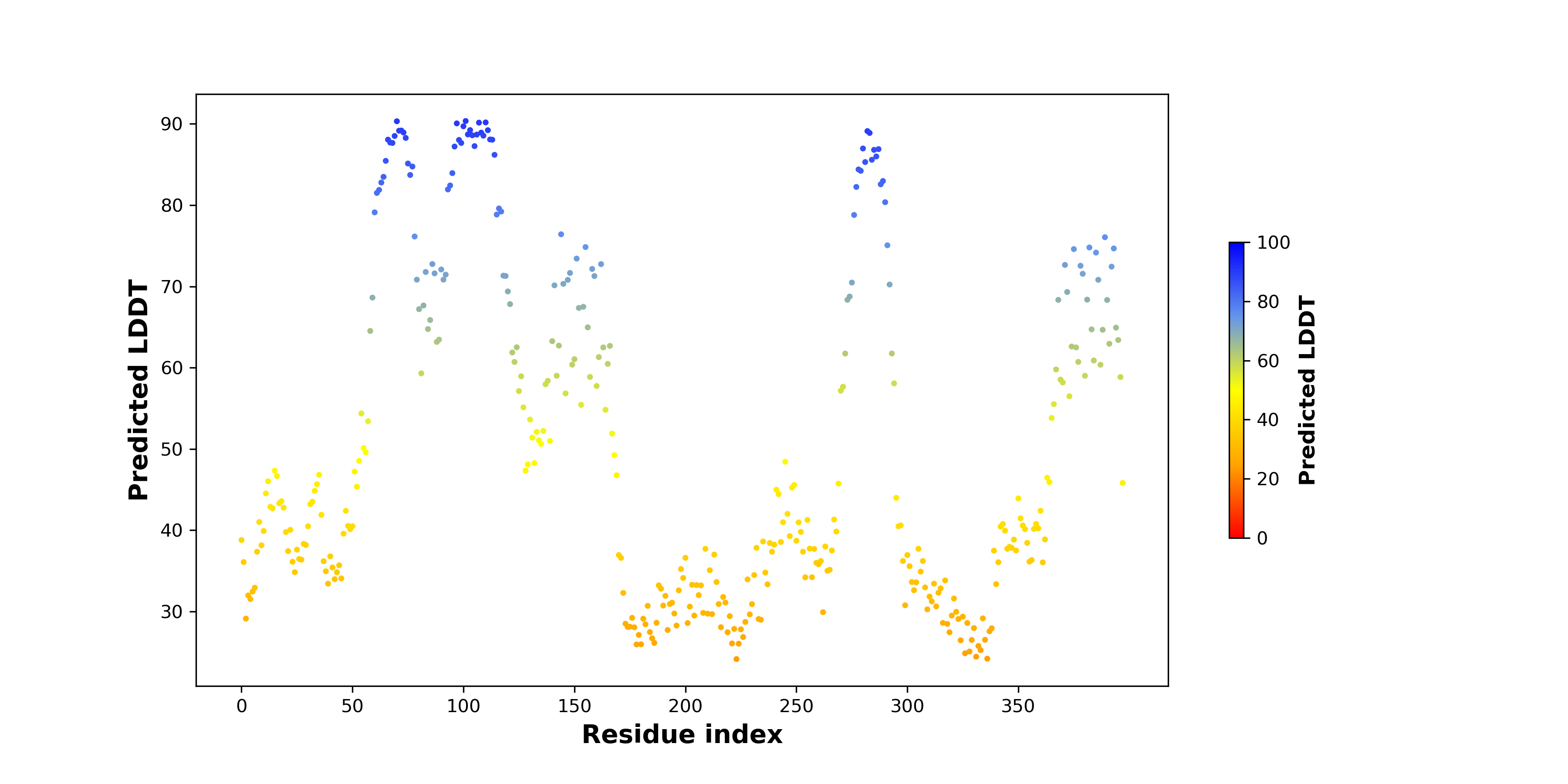 Predicted LDDT
90
80
70
60
50
40
30
0
50
100
150
200
250
300
350
Residue index
100
80
60
40
20
0
Predicted LDDT